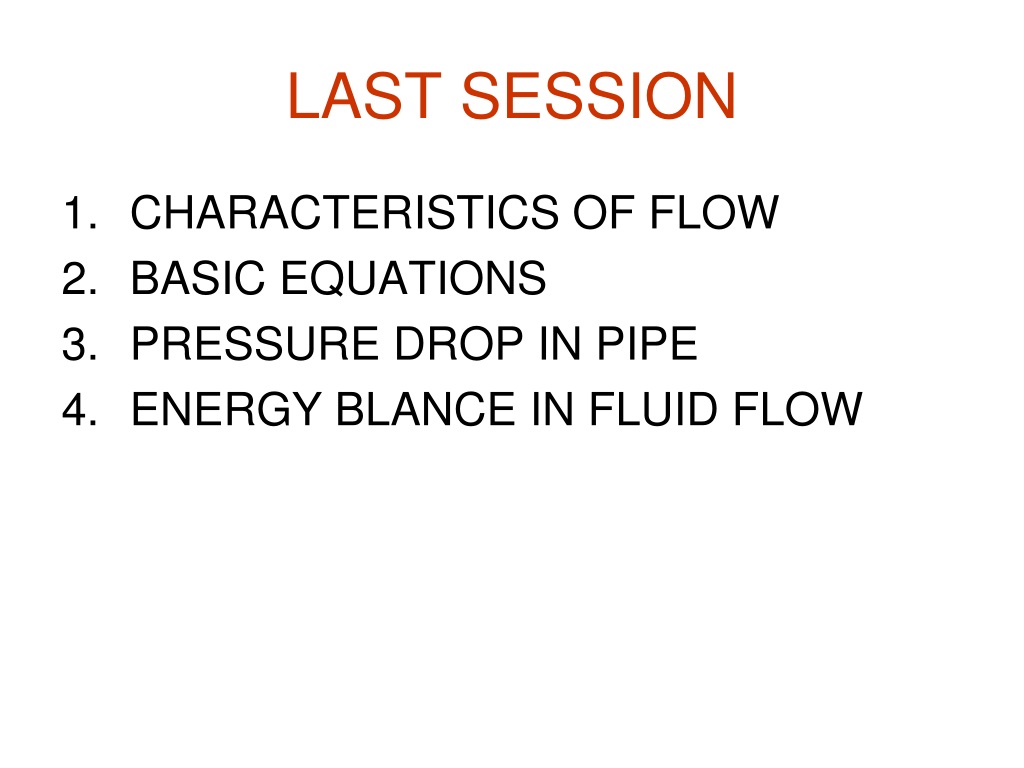 LAST SESSION

1. CHARACTERISTICS OF FLOW
2. BASIC EQUATIONS
3. PRESSURE DROP IN PIPE
4. ENERGY BLANCE IN FLUID FLOW